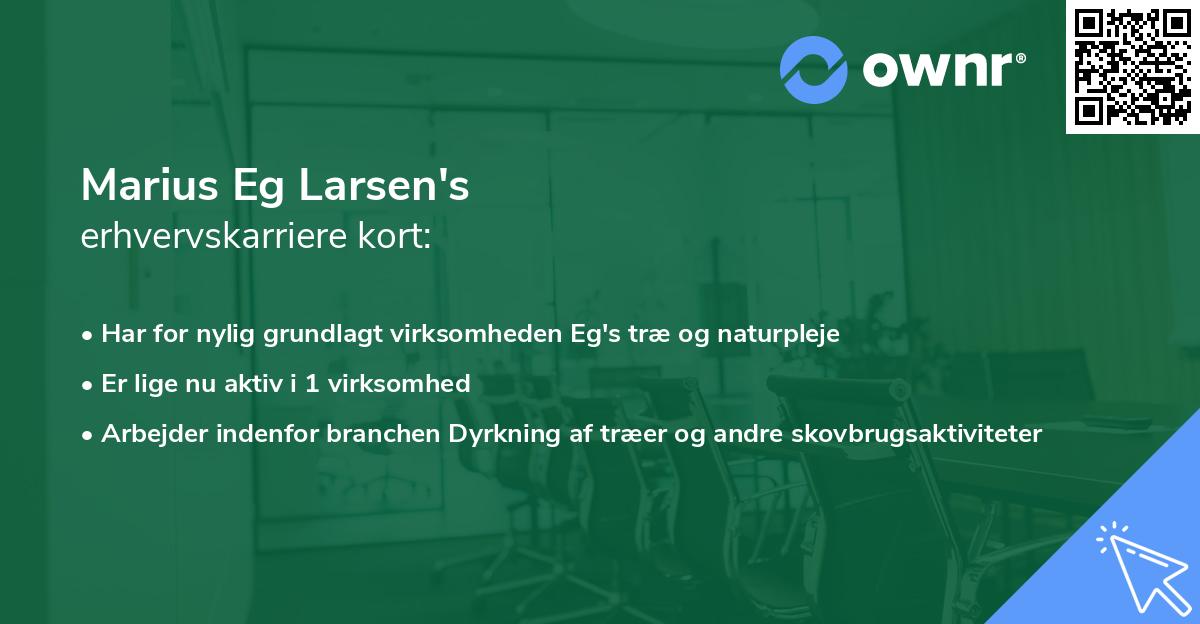 ownr®

Marius Eg Larsen's
erhvervskarriere kort:

• Har for nylig grundlagt virksomheden Eg's træ og naturpleje
• Er lige nu aktiv i 1 virksomhed
• Arbejder indenfor branchen Dyrkning af træer og andre skovbrugsaktiviteter